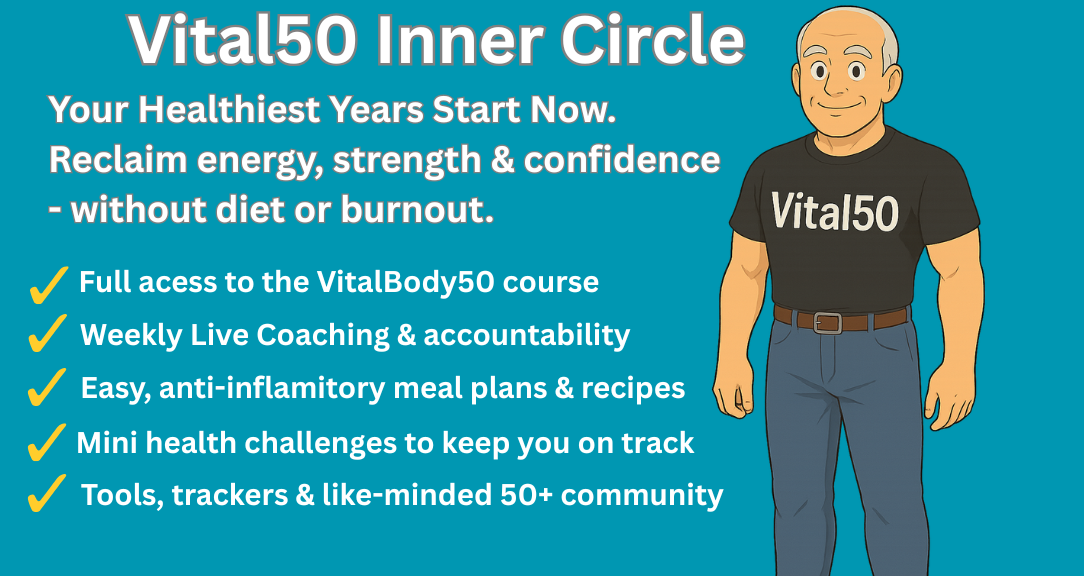 Vital50 Inner Circle

Your Healthiest Years Start Now. Reclaim energy, strength & confidence - without diet or burnout.

✓ Full acess to the VitalBody50 course
✓ Weekly Live Coaching & accountability
✓ Easy, anti-inflamitory meal plans & recipes
✓ Mini health challenges to keep you on track
✓ Tools, trackers & like-minded 50+ community

Vital50